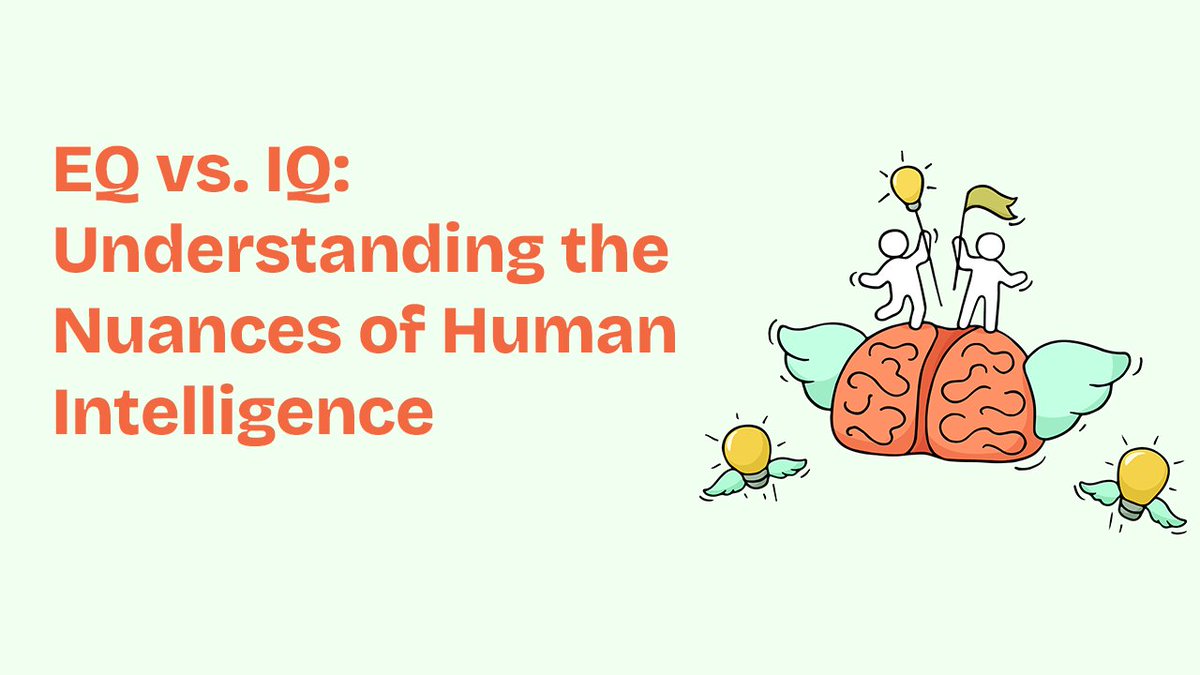 EQ vs. IQ: Understanding the Nuances of Human Intelligence